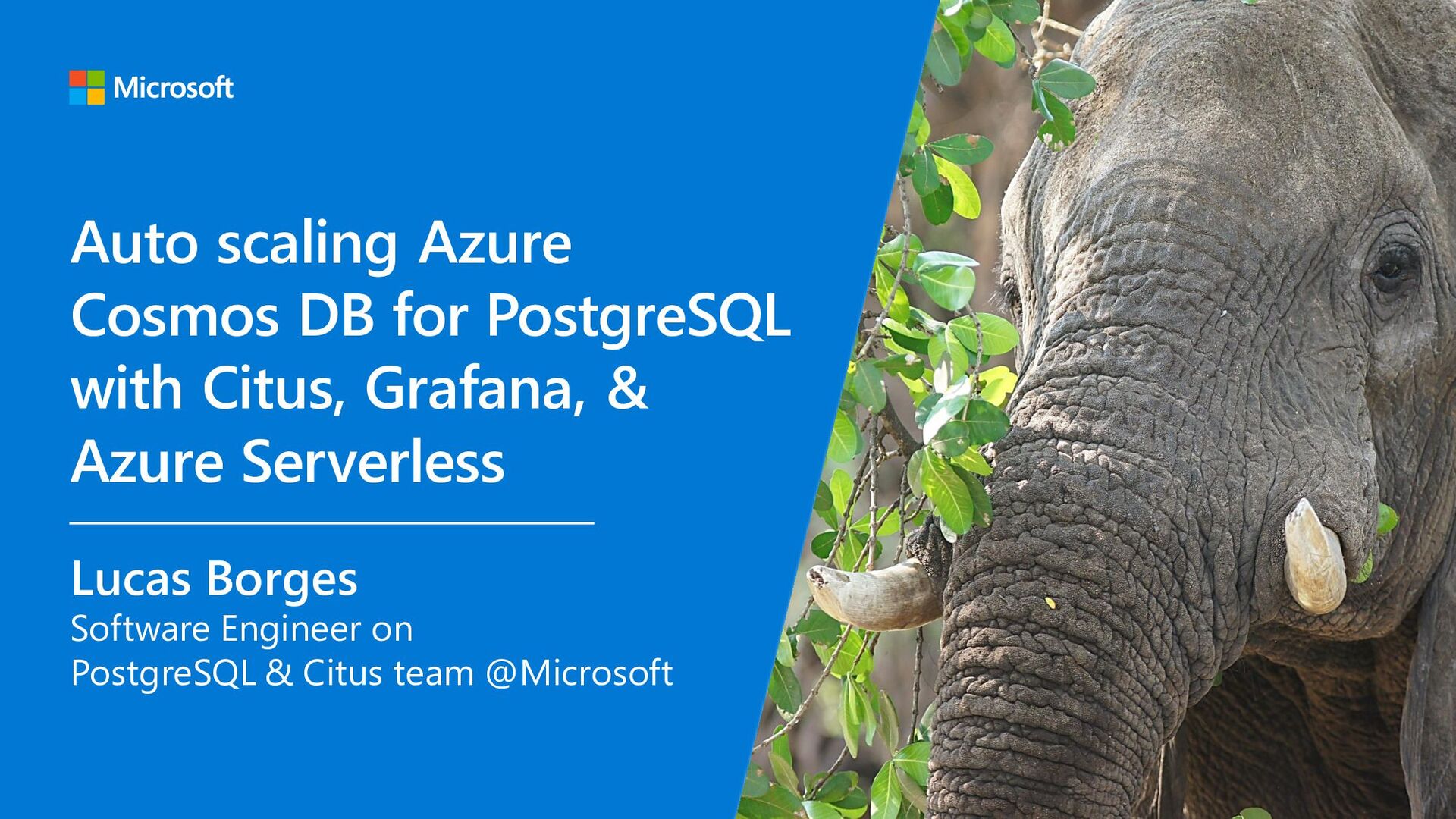 Microsoft

Auto scaling Azure Cosmos DB for PostgreSQL with Citus, Grafana, & Azure Serverless

Lucas Borges
Software Engineer on PostgreSQL & Citus team @Microsoft